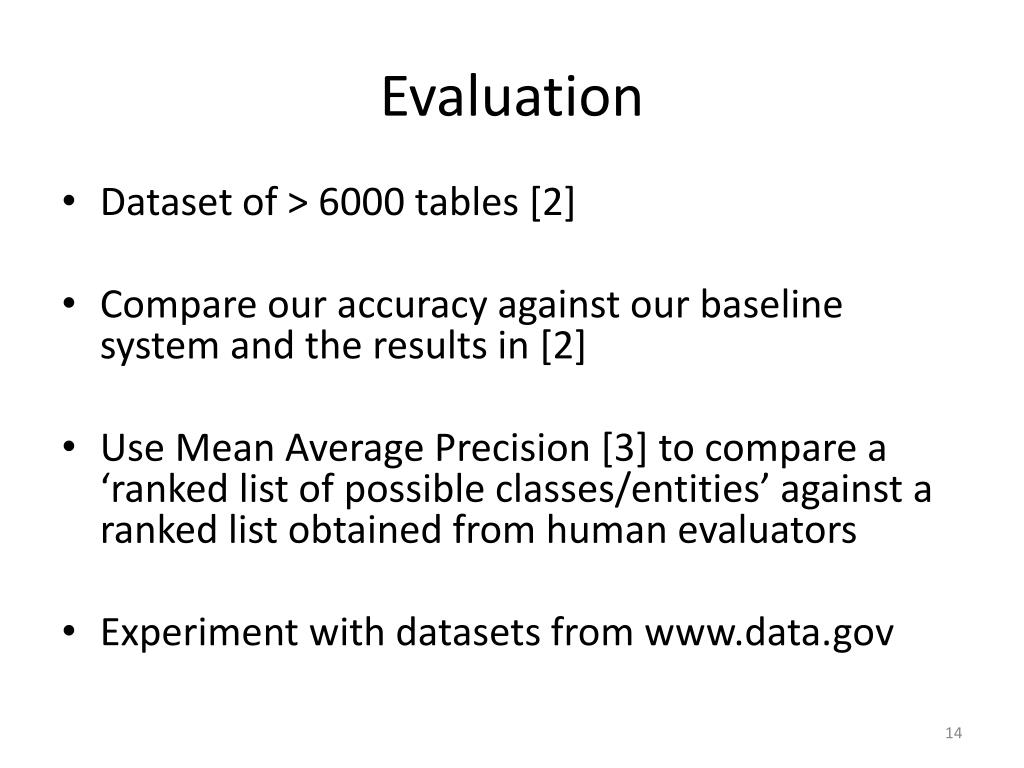 Evaluation

• Dataset of > 6000 tables [2]

• Compare our accuracy against our baseline system and the results in [2]

• Use Mean Average Precision [3] to compare a ‘ranked list of possible classes/entities’ against a ranked list obtained from human evaluators

• Experiment with datasets from www.data.gov

14